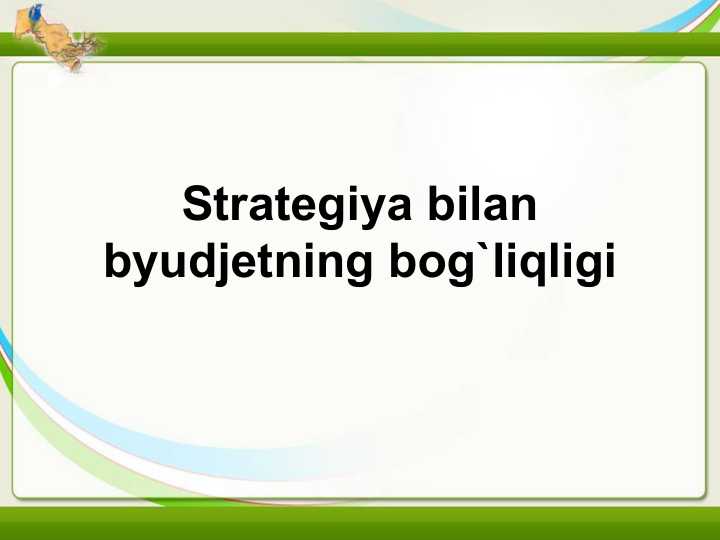 Strategiya bilan byudjetning bog`liqligi